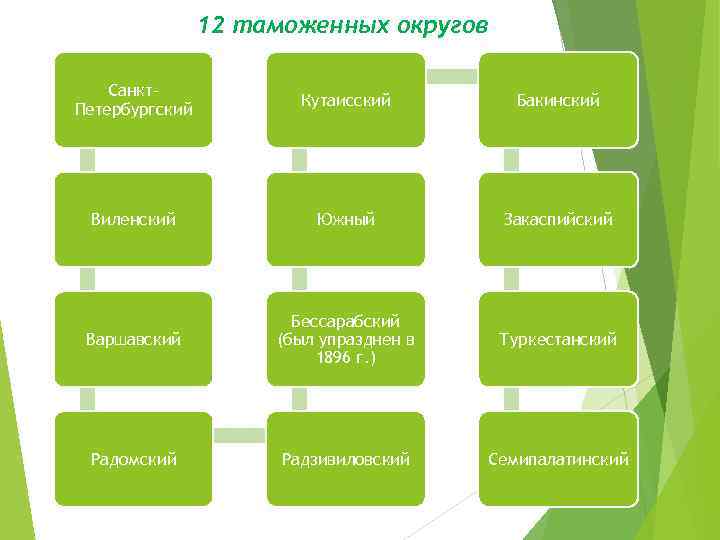 12 таможенных округов

Санкт-Петербургский

Виленский

Варшавский

Радомский

Радзивиловский

Бессарабский (был упразднен в 1896 г.)

Южный

Кутаисский

Бакинский

Закаспийский

Туркестанский

Семипалатинский